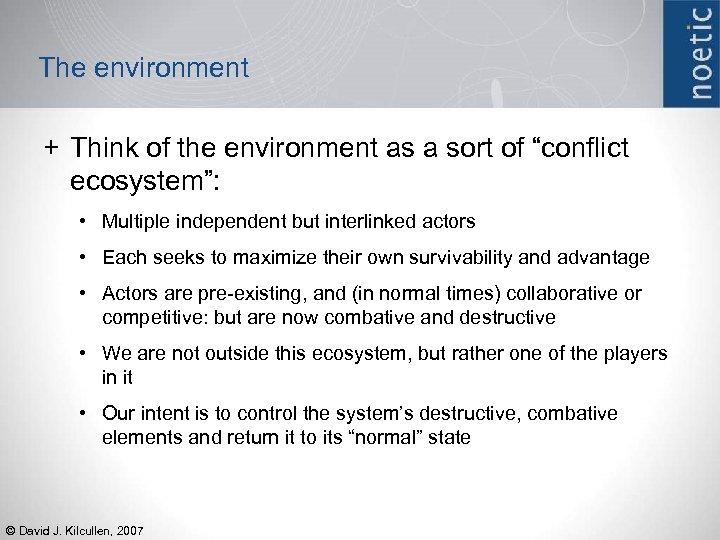 The environment

noetic

+ Think of the environment as a sort of “conflict ecosystem”:

• Multiple independent but interlinked actors

• Each seeks to maximize their own survivability and advantage

• Actors are pre-existing, and (in normal times) collaborative or competitive: but are now combative and destructive

• We are not outside this ecosystem, but rather one of the players in it

• Our intent is to control the system’s destructive, combative elements and return it to its “normal” state

© David J. Kilcullen, 2007